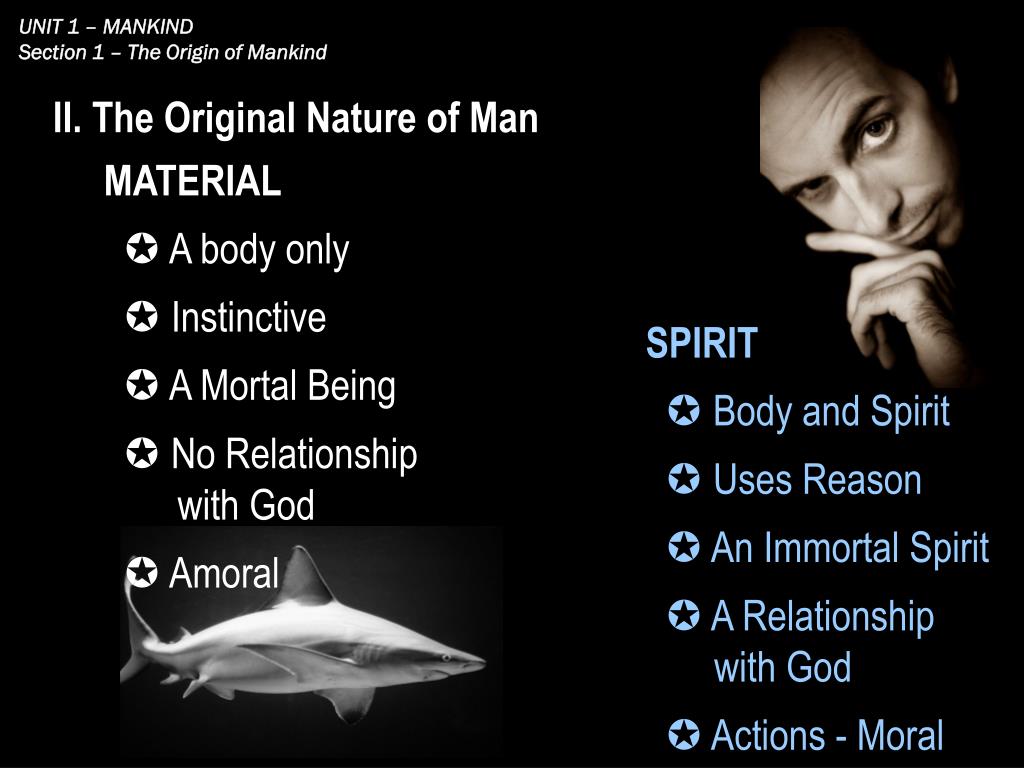 UNIT 1 – MANKIND
Section 1 – The Origin of Mankind

II. The Original Nature of Man

MATERIAL

✪ A body only

✪ Instinctive

✪ A Mortal Being

✪ No Relationship with God

✪ Amoral

SPIRIT

✪ Body and Spirit

✪ Uses Reason

✪ An Immortal Spirit

✪ A Relationship with God

✪ Actions - Moral